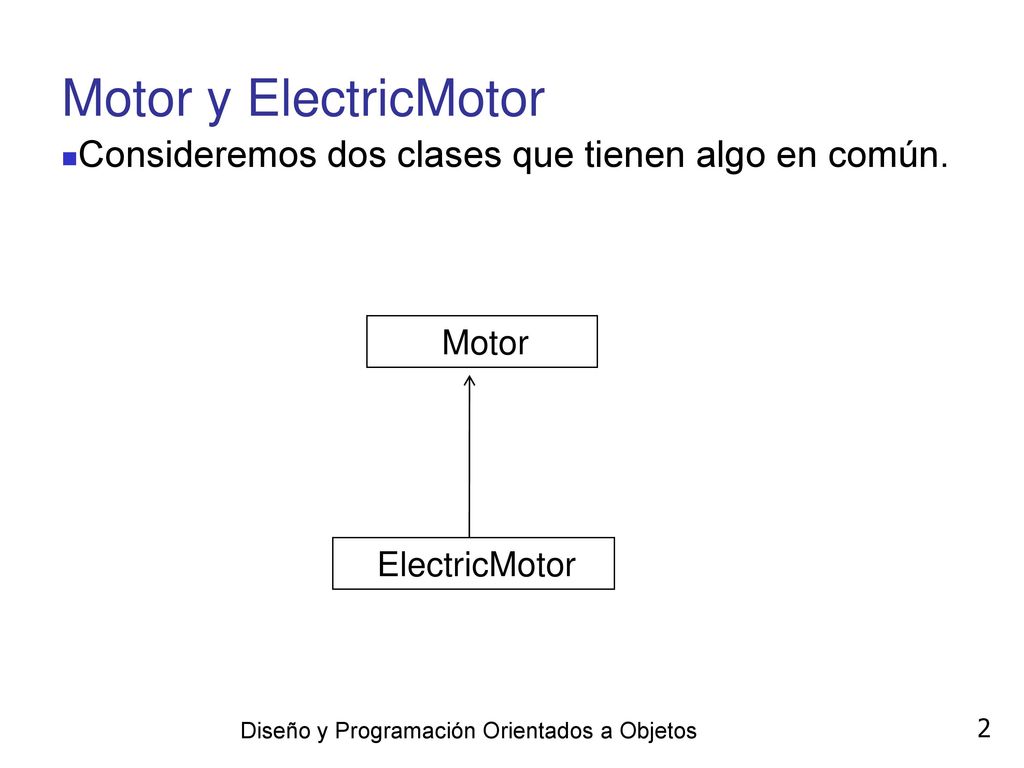 Motor y ElectricMotor

Consideremos dos clases que tienen algo en común.

Motor

ElectricMotor

Diseño y Programación Orientados a Objetos

2